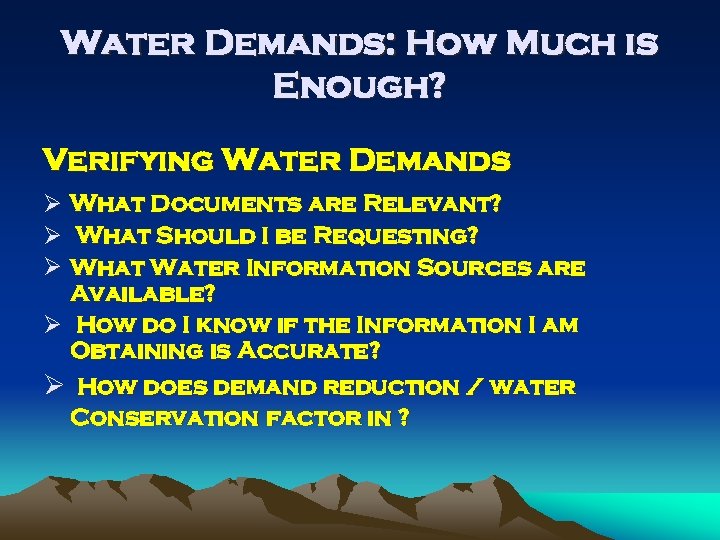 Water Demands: How Much is Enough?

Verifying Water Demands

➢ What Documents are Relevant?
➢ What Should I be Requesting?
➢ What Water Information Sources are Available?
➢ How do I know if the Information I am Obtaining is Accurate?
➢ How does demand reduction / water Conservation factor in ?